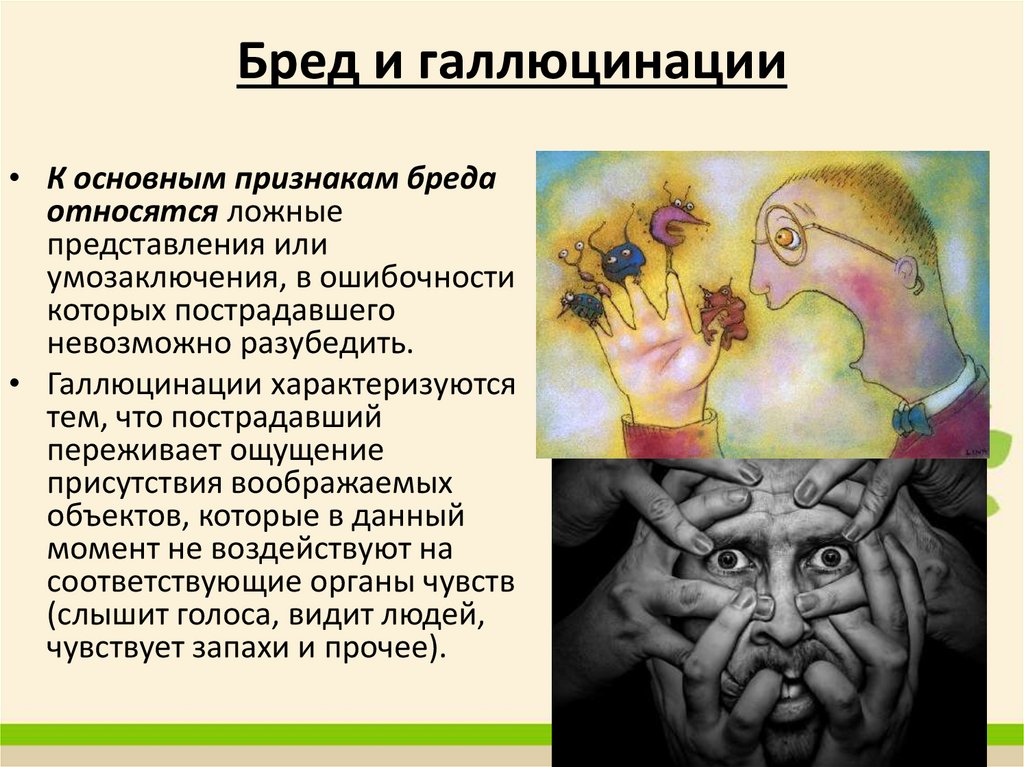 Бред и галлюцинации

• К основным признакам бреда относятся ложные представления или умозаключения, в ошибочности которых пострадавшего невозможно разубедить.
• Галлюцинации характеризуются тем, что пострадавший переживает ощущение присутствия воображаемых объектов, которые в данный момент не воздействуют на соответствующие органы чувств (слышит голоса, видит людей, чувствует запахи и прочее).